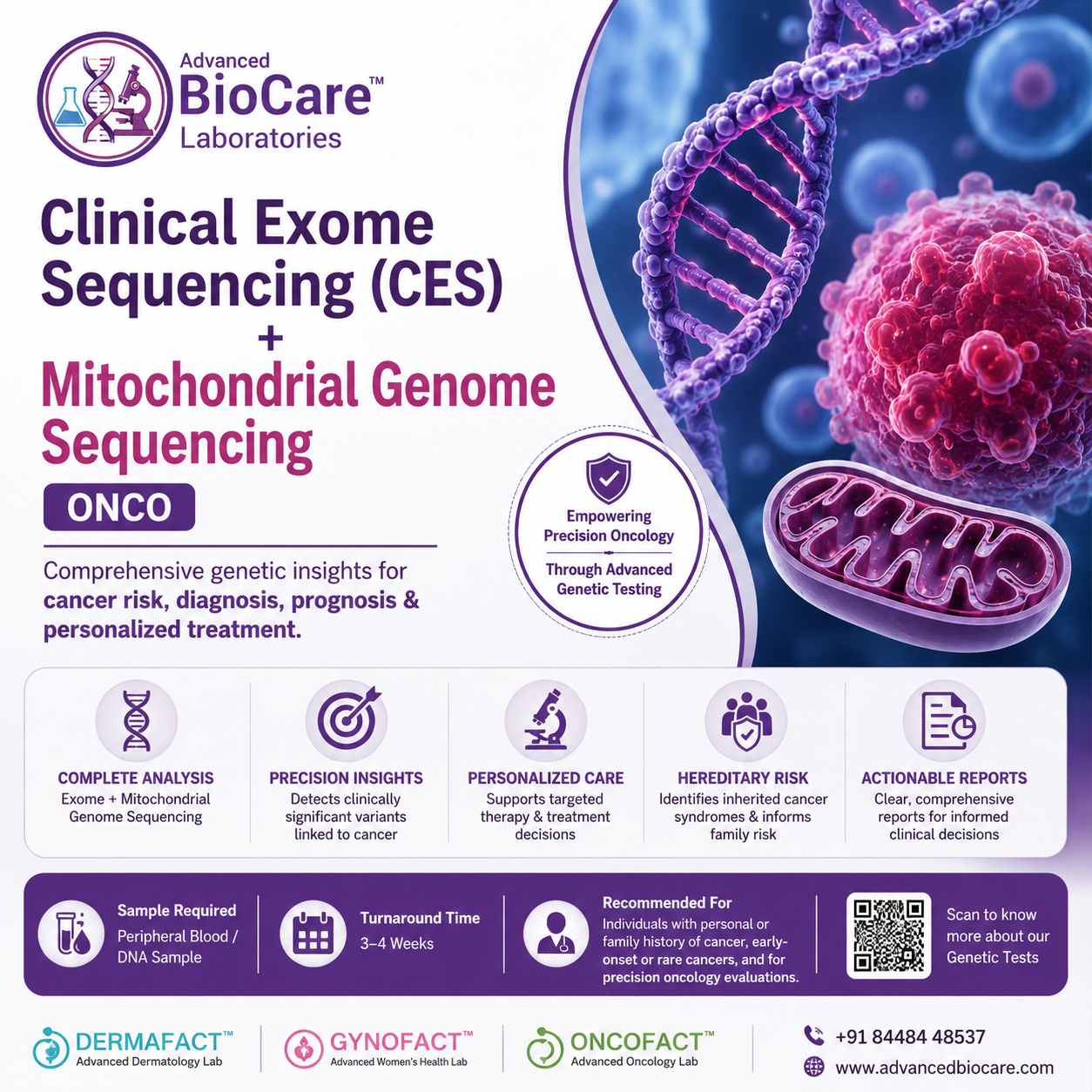 Advanced
BioCare™
Laboratories

Clinical Exome Sequencing (CES)
+
Mitochondrial Genome Sequencing

ONCO

Comprehensive genetic insights for cancer risk, diagnosis, prognosis & personalized treatment.

Empowering Precision Oncology
Through Advanced Genetic Testing

COMPLETE ANALYSIS
Exome + Mitochondrial Genome Sequencing

PRECISION INSIGHTS
Detects clinically significant variants linked to cancer

PERSONALIZED CARE
Supports targeted therapy & treatment decisions

HEREDITARY RISK
Identifies inherited cancer syndromes & informs family risk

ACTIONABLE REPORTS
Clear, comprehensive reports for informed clinical decisions

Sample Required
Peripheral Blood / DNA Sample

Turnaround Time
3–4 Weeks

Recommended For
Individuals with personal or family history of cancer, early-onset or rare cancers, and for precision oncology evaluations.

Scan to know more about our Genetic Tests

DERMAFACT™
Advanced Dermatology Lab

GYNOFACT™
Advanced Women's Health Lab

ONCOFACT™
Advanced Oncology Lab

+91 84484 48537
www.advancedbiocare.com